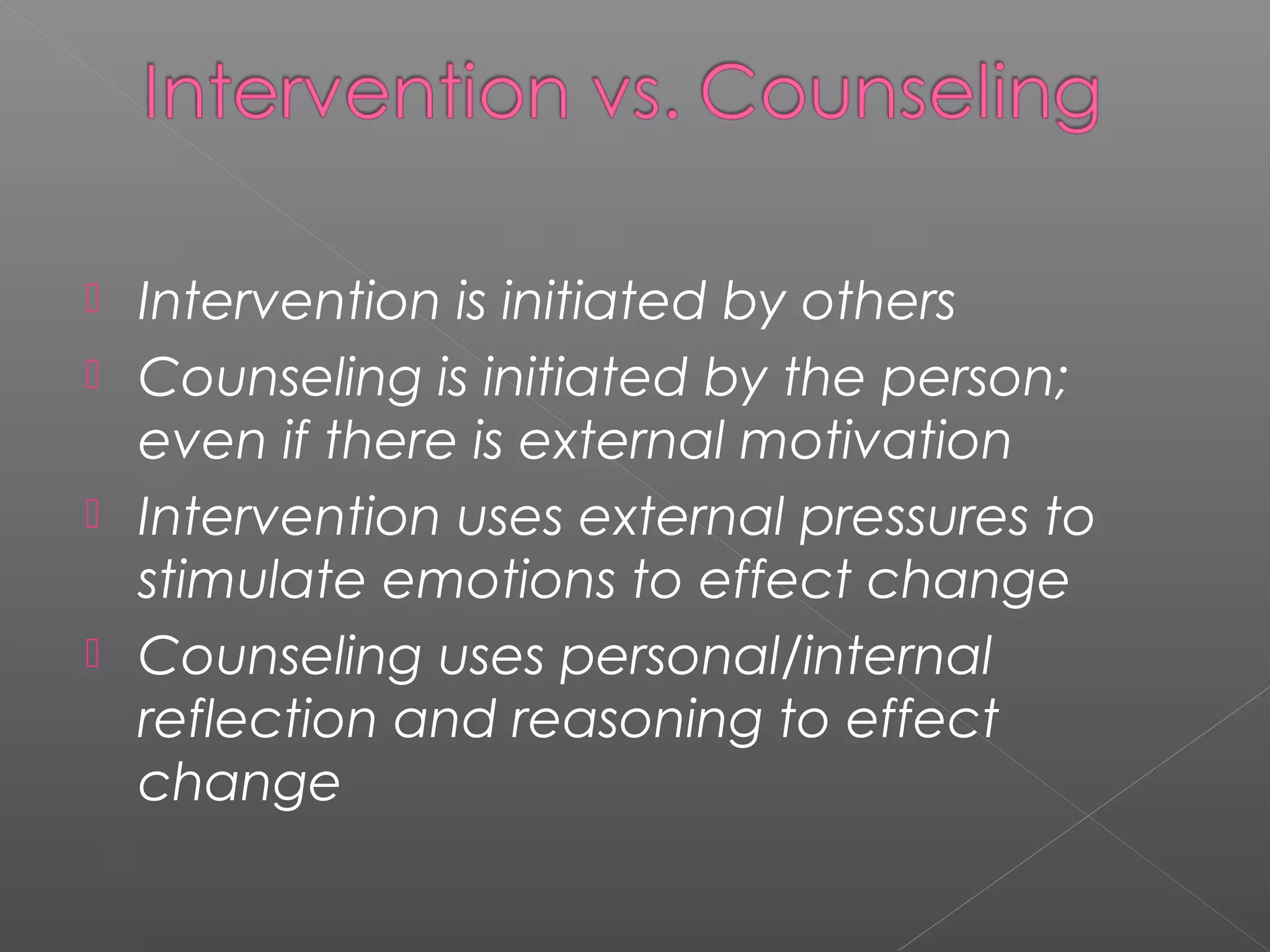 Intervention vs. Counseling

Intervention is initiated by others

Counseling is initiated by the person; even if there is external motivation

Intervention uses external pressures to stimulate emotions to effect change

Counseling uses personal/internal reflection and reasoning to effect change